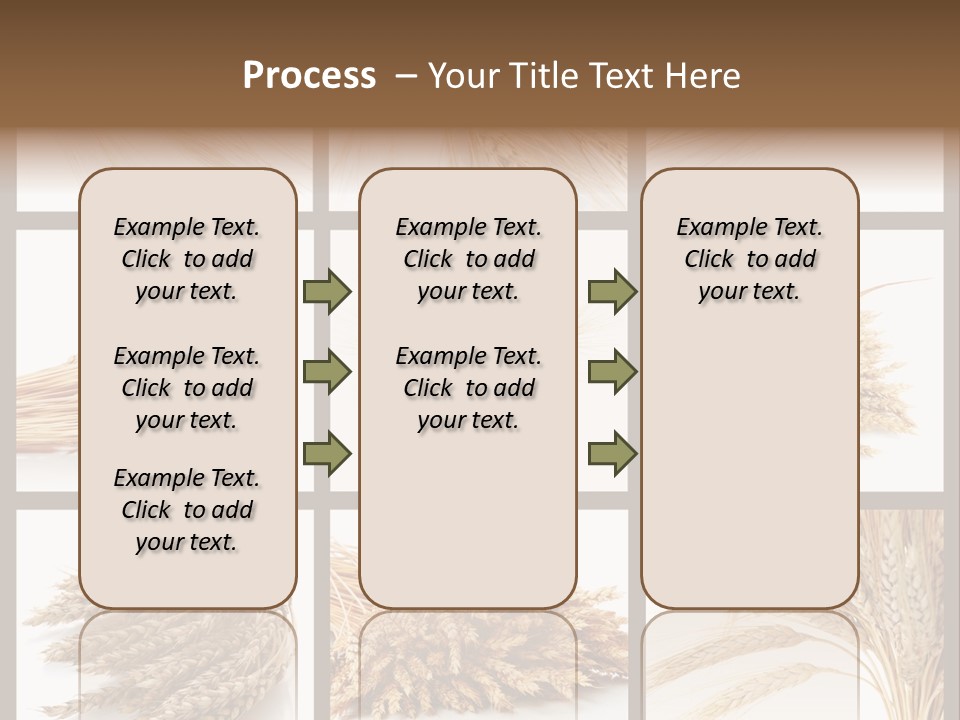 Process – Your Title Text Here

Example Text. Click to add your text.

Example Text. Click to add your text.

Example Text. Click to add your text.

Example Text. Click to add your text.

Example Text. Click to add your text.

Example Text. Click to add your text.